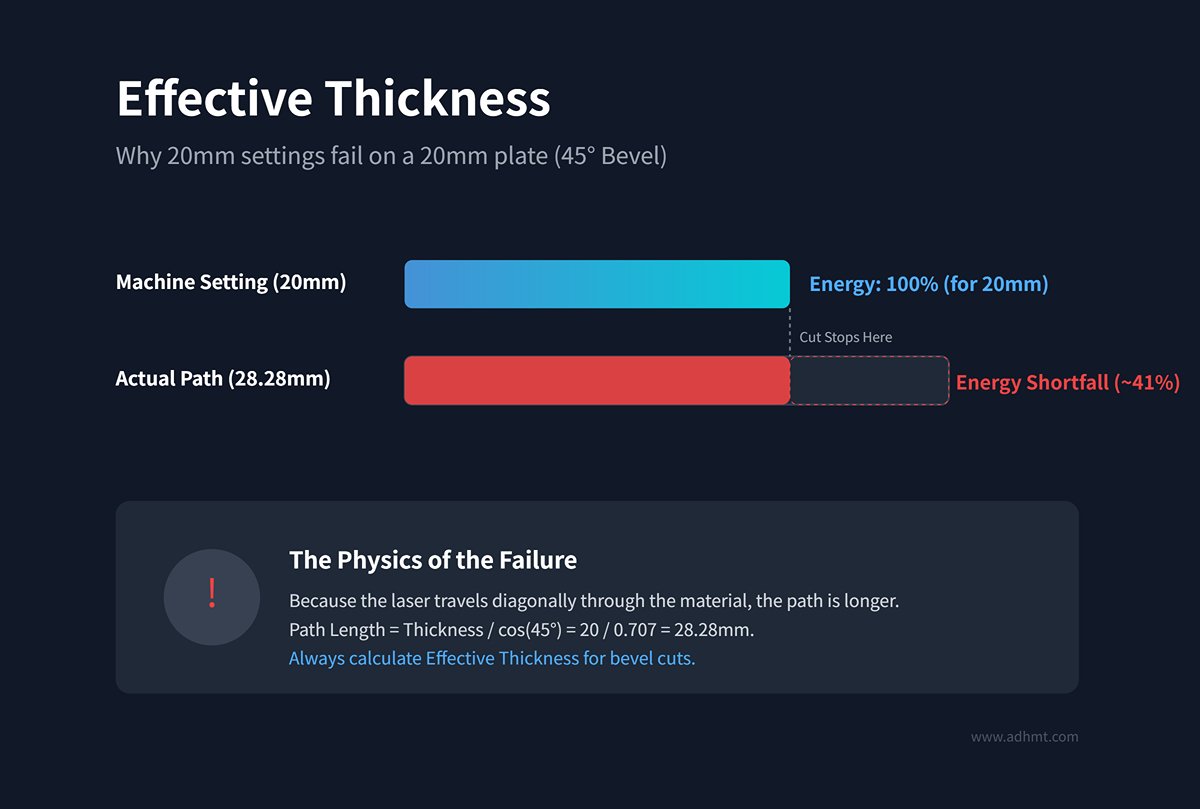 Effective Thickness

Why 20mm settings fail on a 20mm plate (45° Bevel)

Machine Setting (20mm)

Energy: 100% (for 20mm)

Cut Stops Here

Actual Path (28.28mm)

Energy Shortfall (~41%)

!

The Physics of the Failure

Because the laser travels diagonally through the material, the path is longer.
Path Length = Thickness / cos(45°) = 20 / 0.707 = 28.28mm.
Always calculate Effective Thickness for bevel cuts.

www.adhmt.com